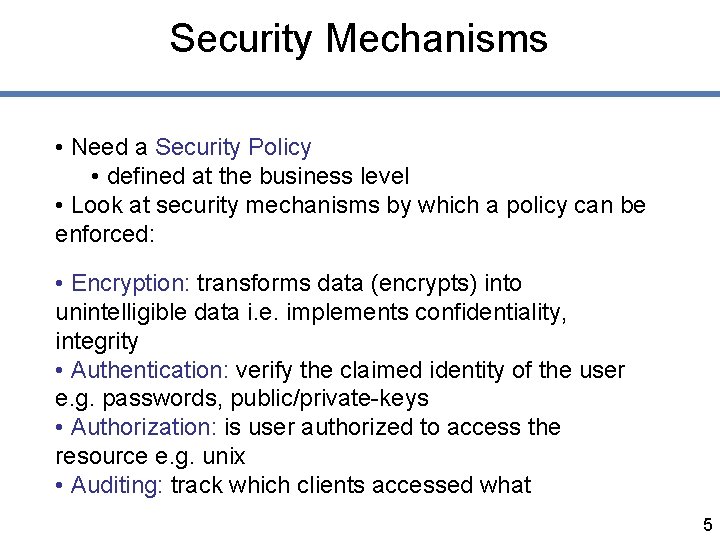 Security Mechanisms

• Need a Security Policy
• defined at the business level
• Look at security mechanisms by which a policy can be enforced:

• Encryption: transforms data (encrypts) into unintelligible data i.e. implements confidentiality, integrity
• Authentication: verify the claimed identity of the user e.g. passwords, public/private-keys
• Authorization: is user authorized to access the resource e.g. unix
• Auditing: track which clients accessed what

5